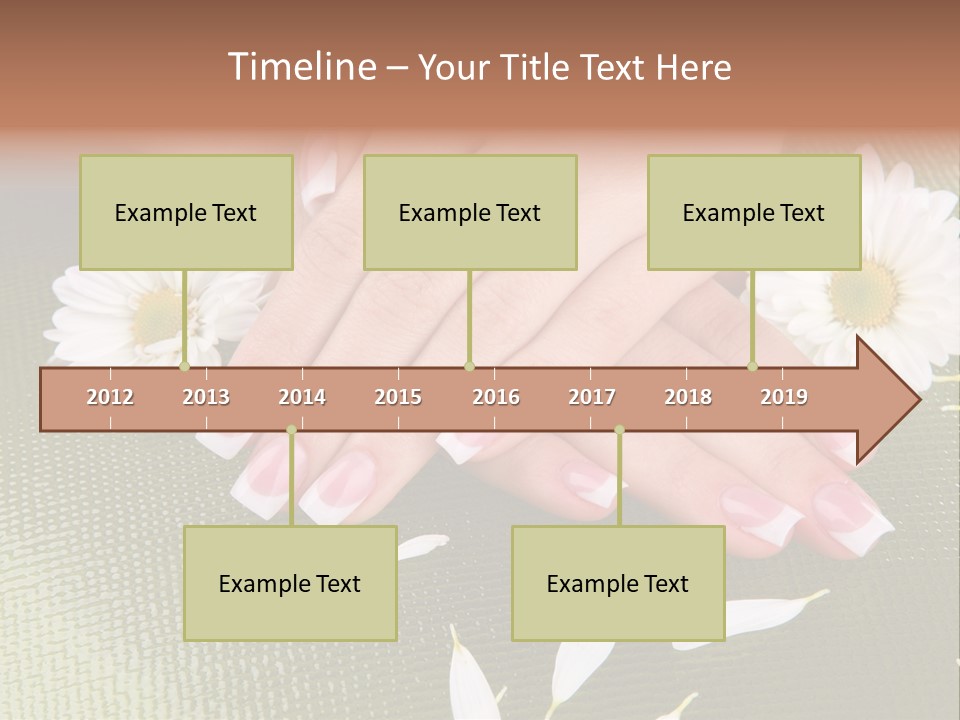 Timeline – Your Title Text Here

Example Text

Example Text

Example Text

2012 2013 2014 2015 2016 2017 2018 2019

Example Text

Example Text